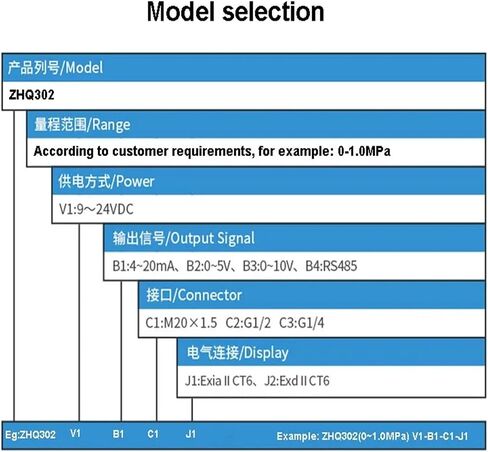 Model selection

产品列号/Model

ZHQ302

量程范围/Range

According to customer requirements, for example: 0-1.0MPa

供电方式/Power

V1:9～24VDC

输出信号/Output Signal

B1:4~20mA、B2:0~5V、B3:0~10V、B4:RS485

接口/Connector

C1:M20×1.5 C2:G1/2 C3:G1/4

电气连接/Display

J1:Exia II CT6、J2:Exd II CT6

Eg:ZHQ302 V1 B1 C1 J1 Example: ZHQ302(0~1.0MPa) V1-B1-C1-J1